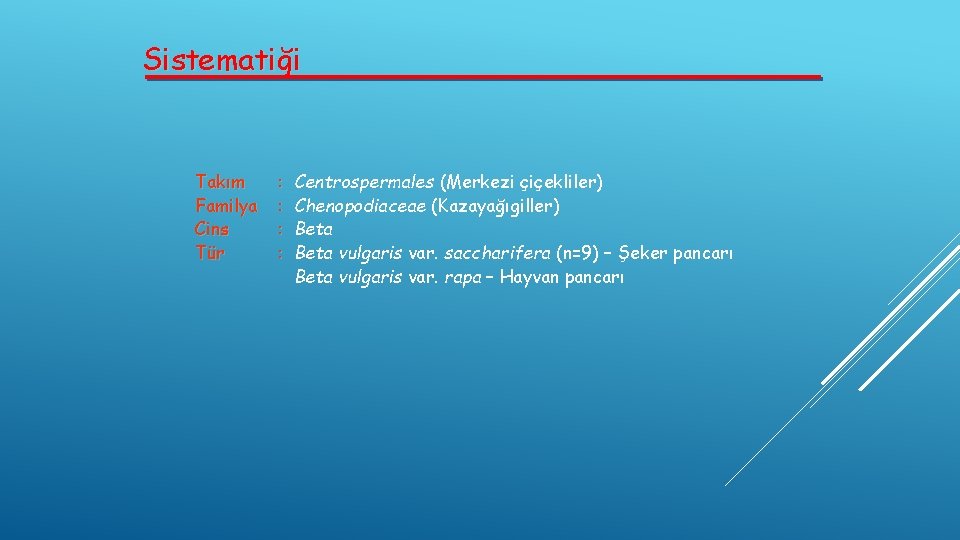 Sistematiği

Takım : Centrospermales (Merkezi çiçekliler)
Familya : Chenopodiaceae (Kazayağıgiller)
Cins : Beta
Tür : Beta vulgaris var. saccharifera (n=9) – Şeker pancarı
Beta vulgaris var. rapa – Hayvan pancarı